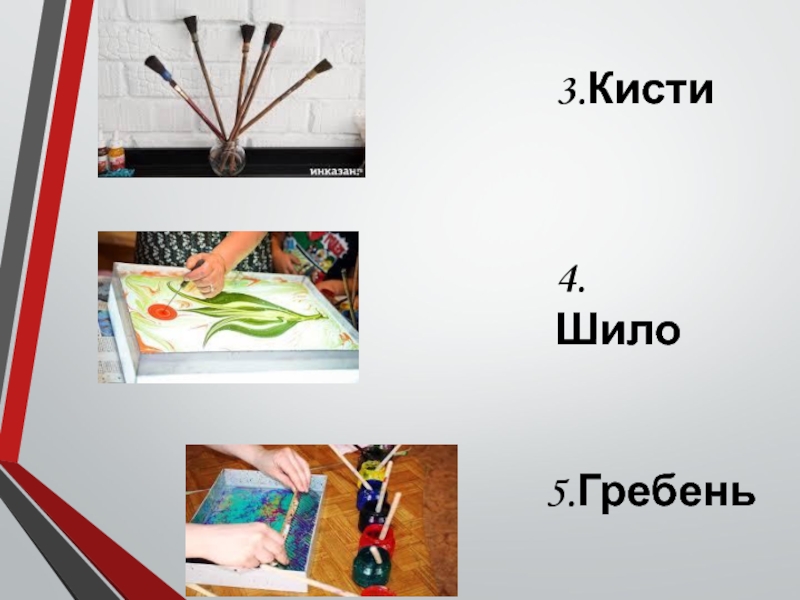 инказан

3.Кисти

4. Шило

5.Гребень